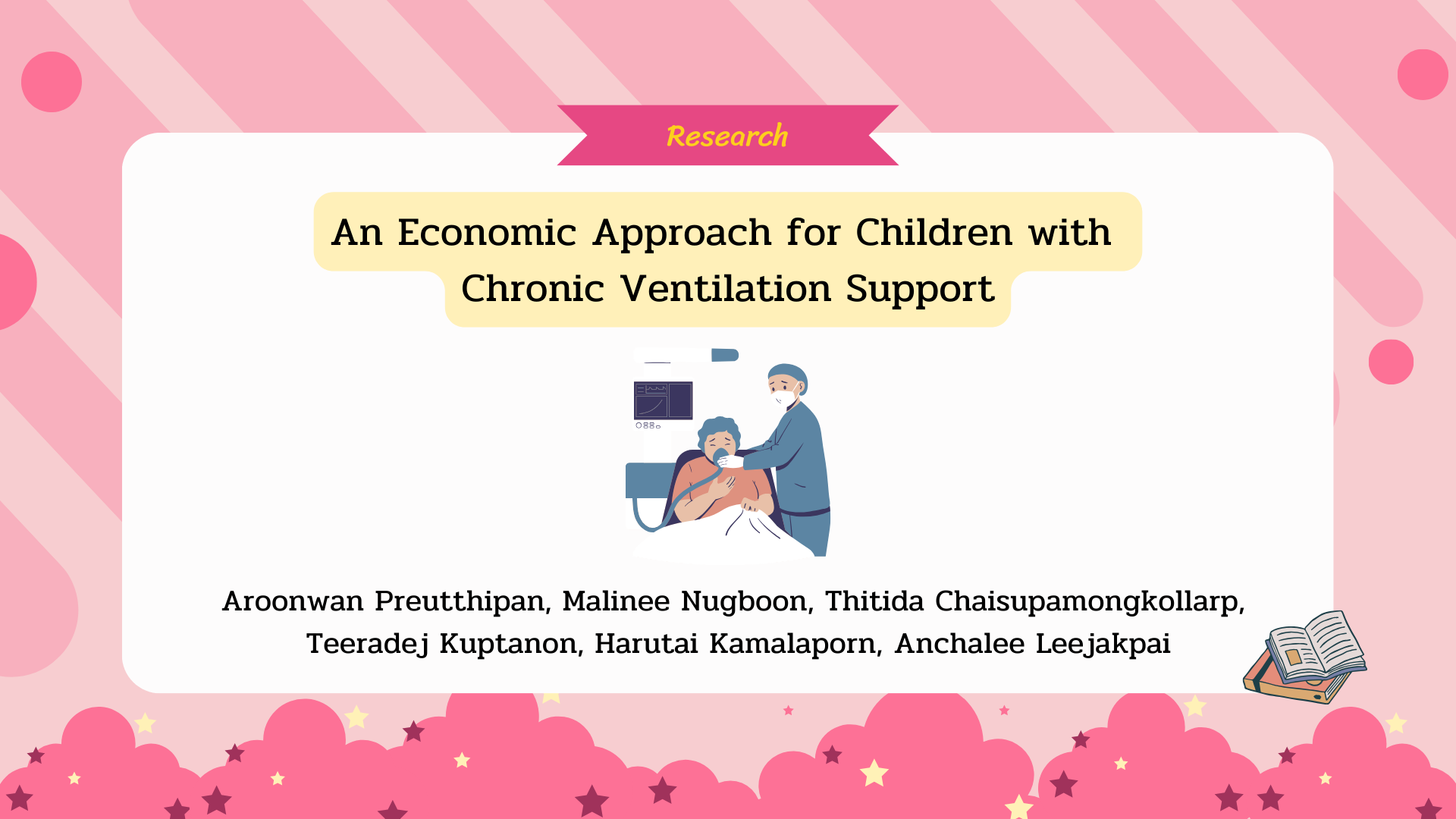 Research

An Economic Approach for Children with Chronic Ventilation Support

Aroonwan Preutthipan, Malinee Nugboon, Thitida Chaisupamongkollarp, Teeradej Kuptanon, Harutai Kamalaporn, Anchalee Leejakpai